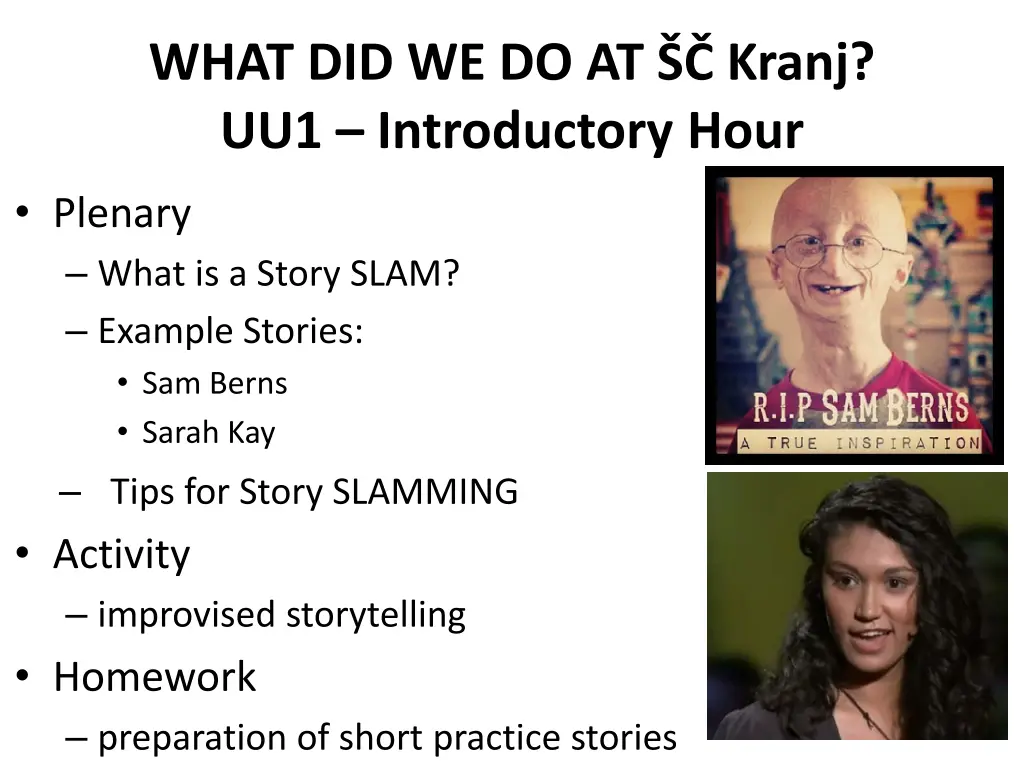 WHAT DID WE DO AT ŠČ Kranj?
UU1 – Introductory Hour

• Plenary
– What is a Story SLAM?
– Example Stories:
• Sam Berns
• Sarah Kay
– Tips for Story SLAMMING
• Activity
– improvised storytelling
• Homework
– preparation of short practice stories

R.I.P SAM BERNS
A TRUE INSPIRATION